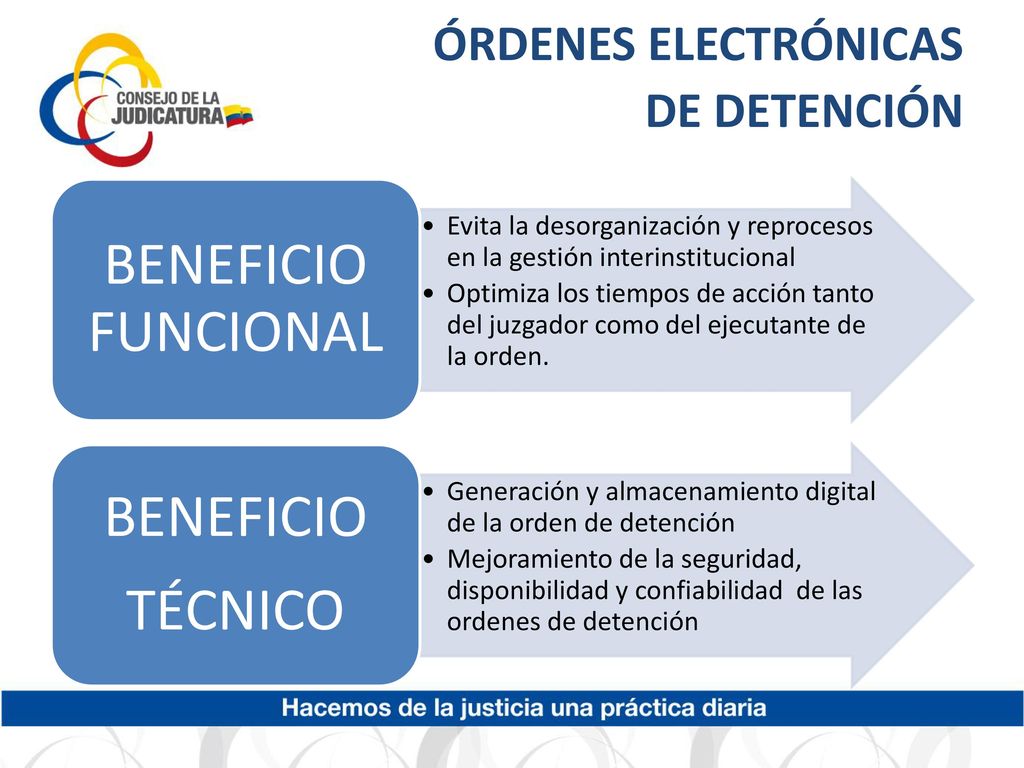 CONSEJO DE LA JUDICATURA

ÓRDENES ELECTRÓNICAS DE DETENCIÓN

BENEFICIO FUNCIONAL

• Evita la desorganización y reprocesos en la gestión interinstitucional
• Optimiza los tiempos de acción tanto del juzgador como del ejecutante de la orden.

BENEFICIO TÉCNICO

• Generación y almacenamiento digital de la orden de detención
• Mejoramiento de la seguridad, disponibilidad y confiabilidad de las ordenes de detención

Hacemos de la justicia una práctica diaria